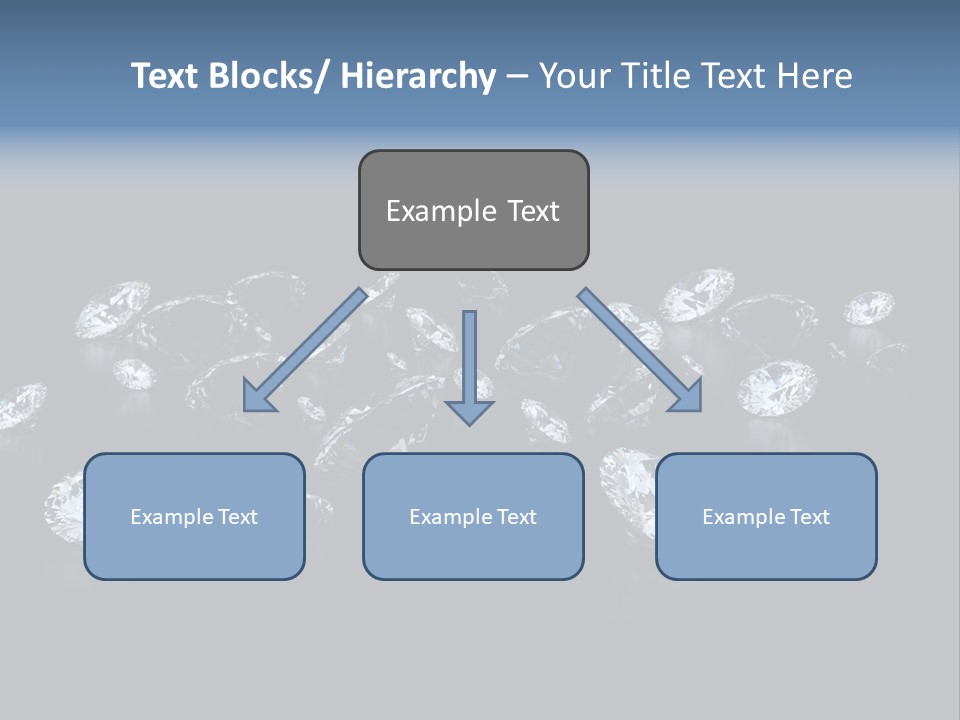 Text Blocks/ Hierarchy – Your Title Text Here

Example Text

Example Text

Example Text

Example Text